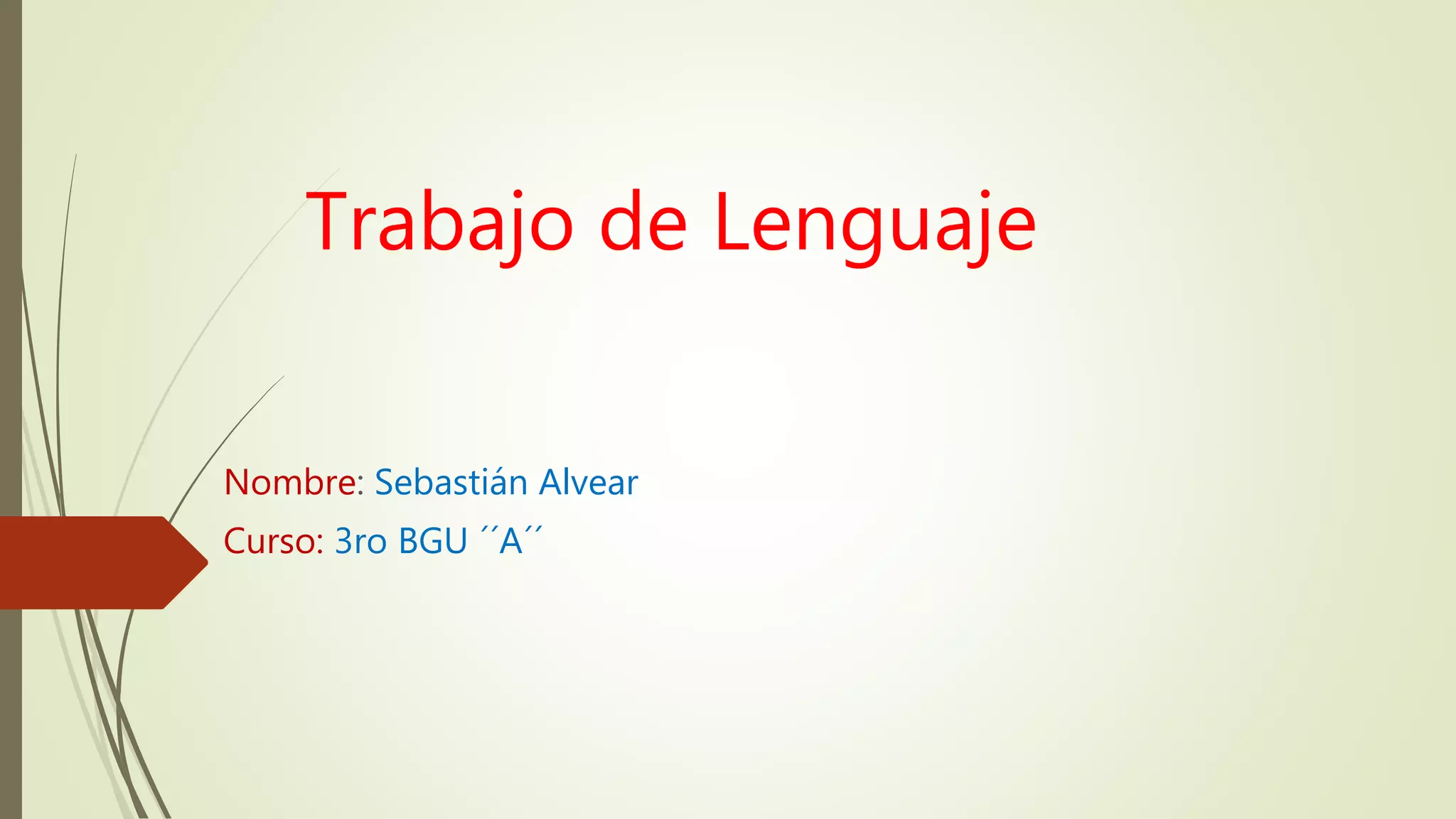 Trabajo de Lenguaje

Nombre: Sebastián Alvear

Curso: 3ro BGU ´´A´´